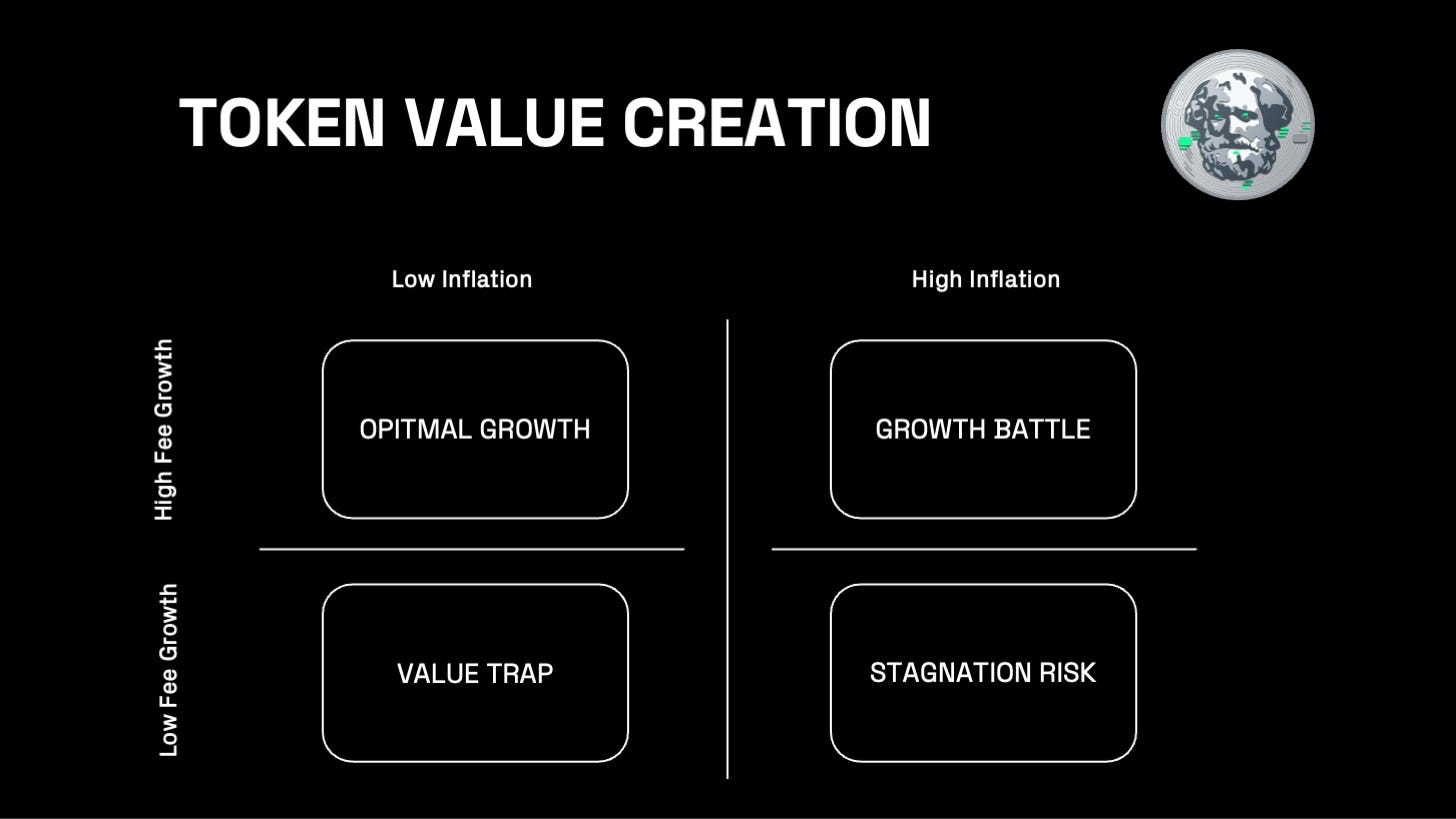 TOKEN VALUE CREATION

|  | Low Inflation | High Inflation |
|---|---|---|
| High Fee Growth | OPITMAL GROWTH | GROWTH BATTLE |
| Low Fee Growth | VALUE TRAP | STAGNATION RISK |